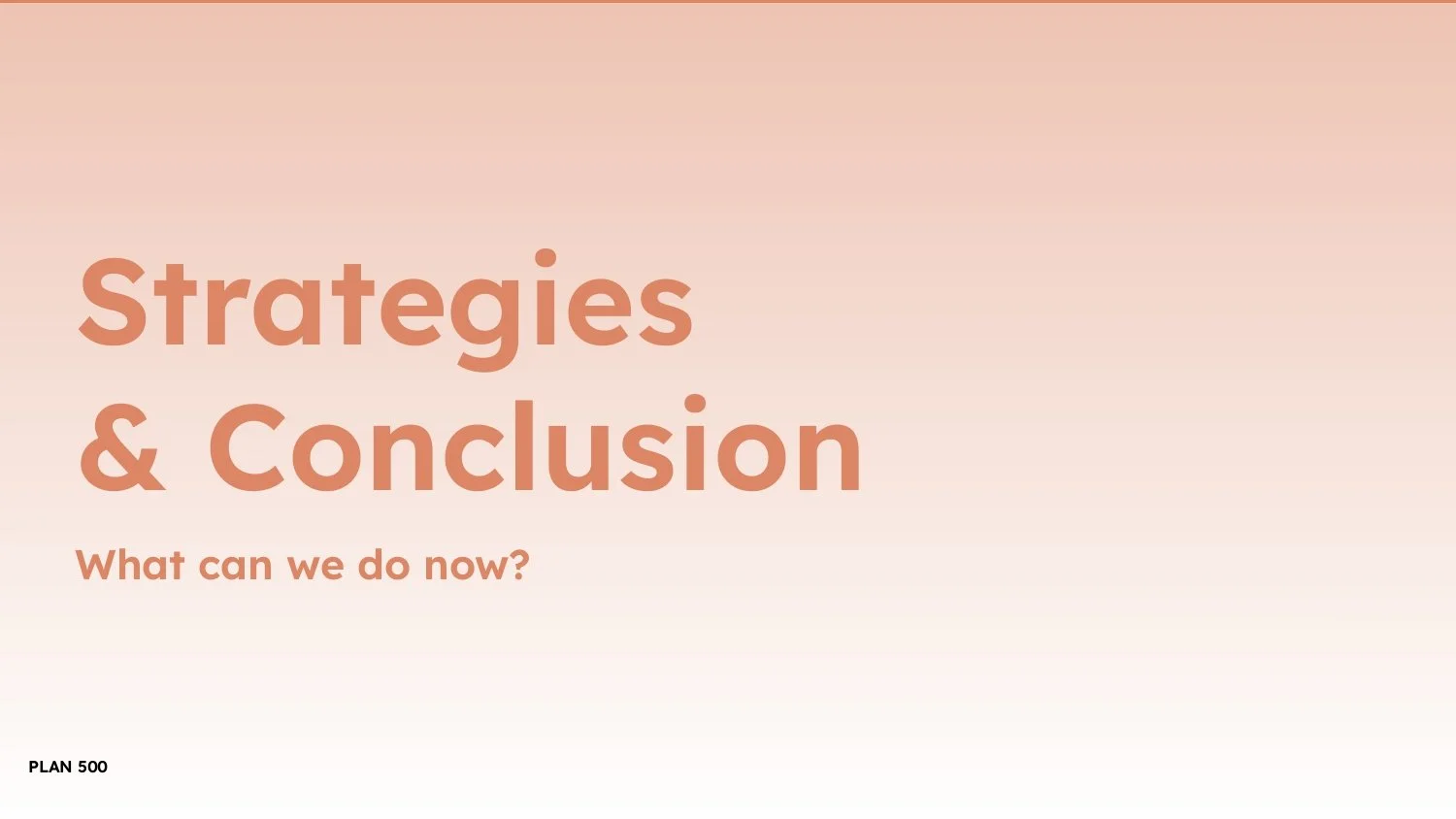 Strategies
& Conclusion

What can we do now?

PLAN 500